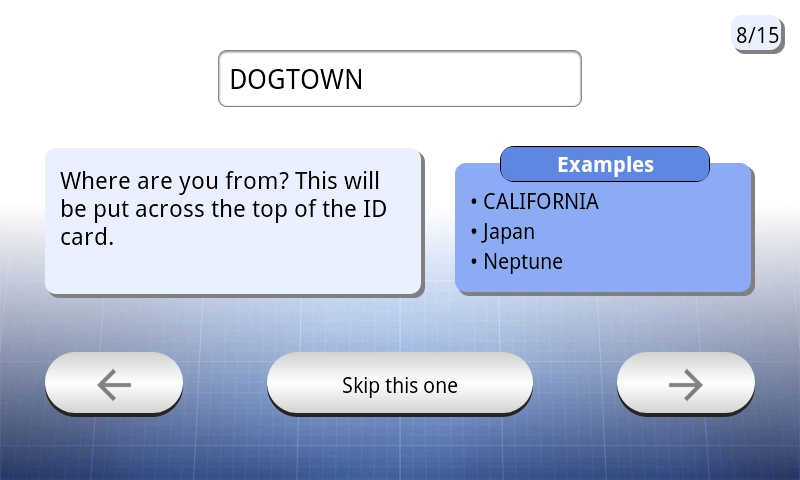 8/15

DOGTOWN

Where are you from? This will be put across the top of the ID card.

Examples
• CALIFORNIA
• Japan
• Neptune

←

Skip this one

→